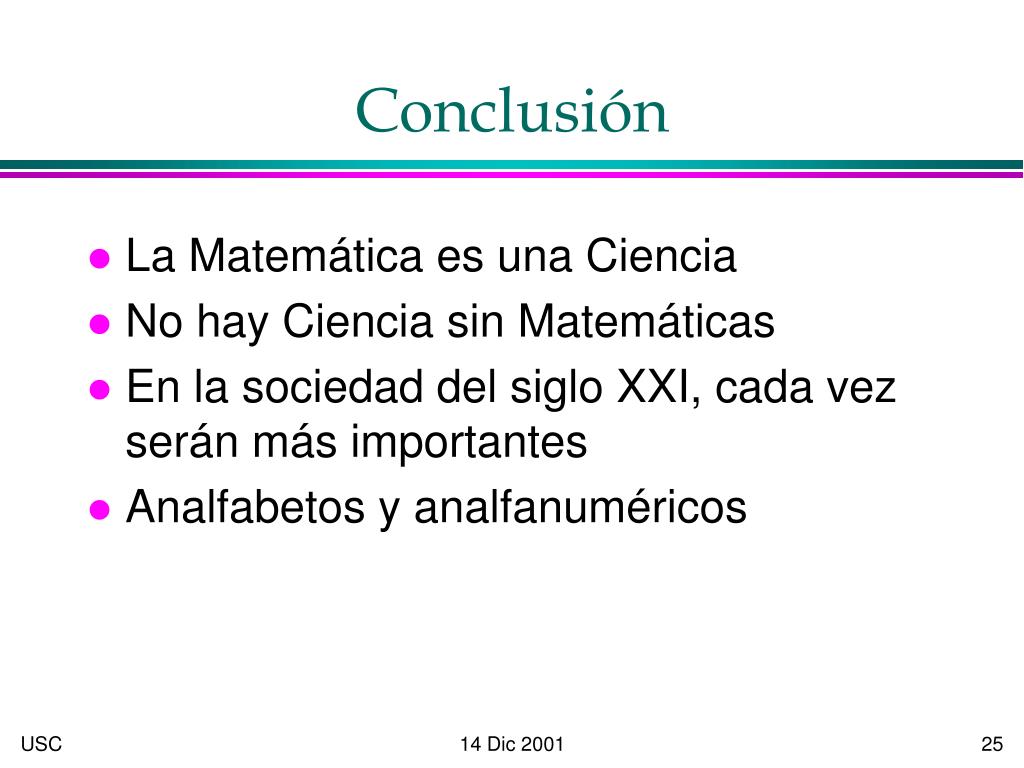 Conclusión

- La Matemática es una Ciencia
- No hay Ciencia sin Matemáticas
- En la sociedad del siglo XXI, cada vez serán más importantes
- Analfabetos y analfanuméricos

USC

14 Dic 2001

25